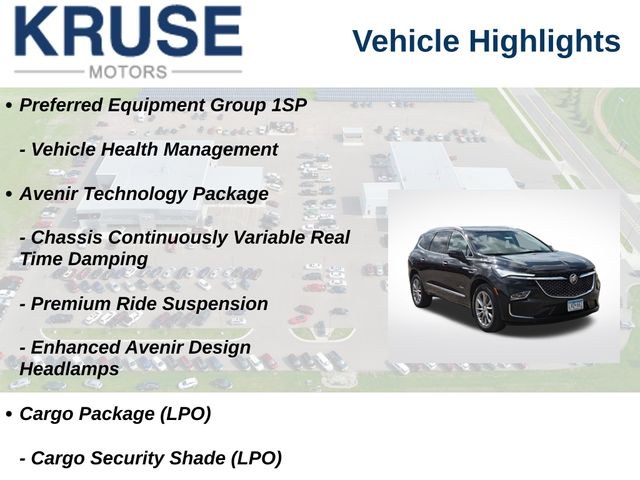 KRUSE
MOTORS

Vehicle Highlights

• Preferred Equipment Group 1SP

- Vehicle Health Management

• Avenir Technology Package

- Chassis Continuously Variable Real Time Damping

- Premium Ride Suspension

- Enhanced Avenir Design Headlamps

• Cargo Package (LPO)

- Cargo Security Shade (LPO)